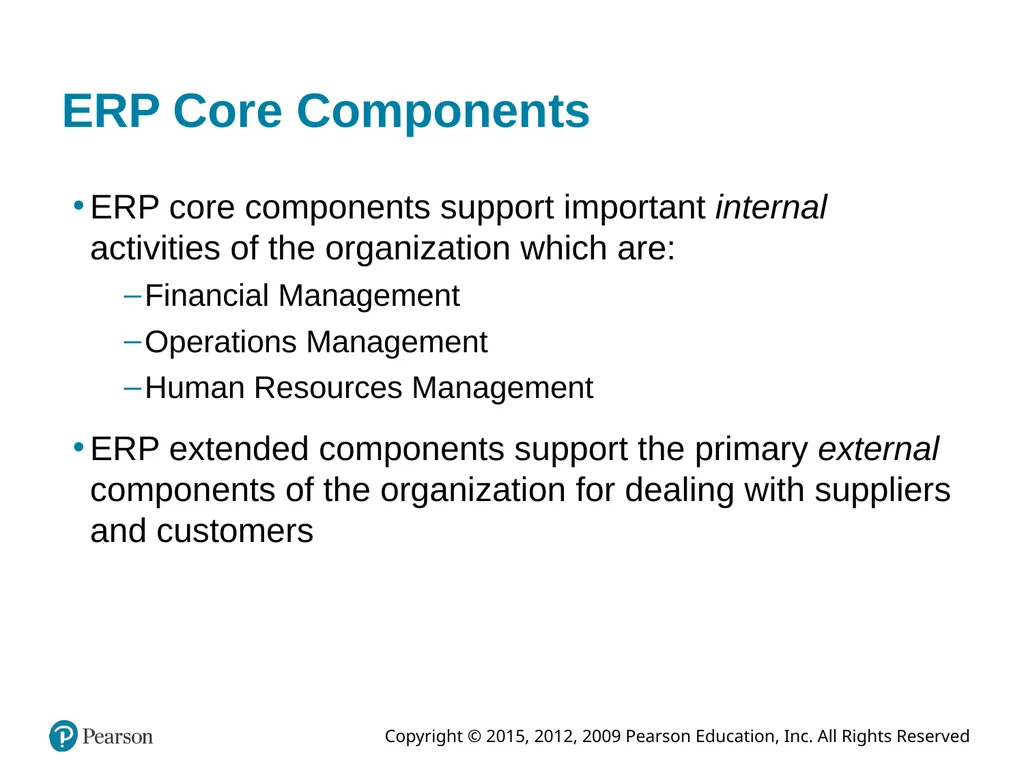 ERP Core Components

• ERP core components support important internal activities of the organization which are:
– Financial Management
– Operations Management
– Human Resources Management

• ERP extended components support the primary external components of the organization for dealing with suppliers and customers

Pearson

Copyright © 2015, 2012, 2009 Pearson Education, Inc. All Rights Reserved